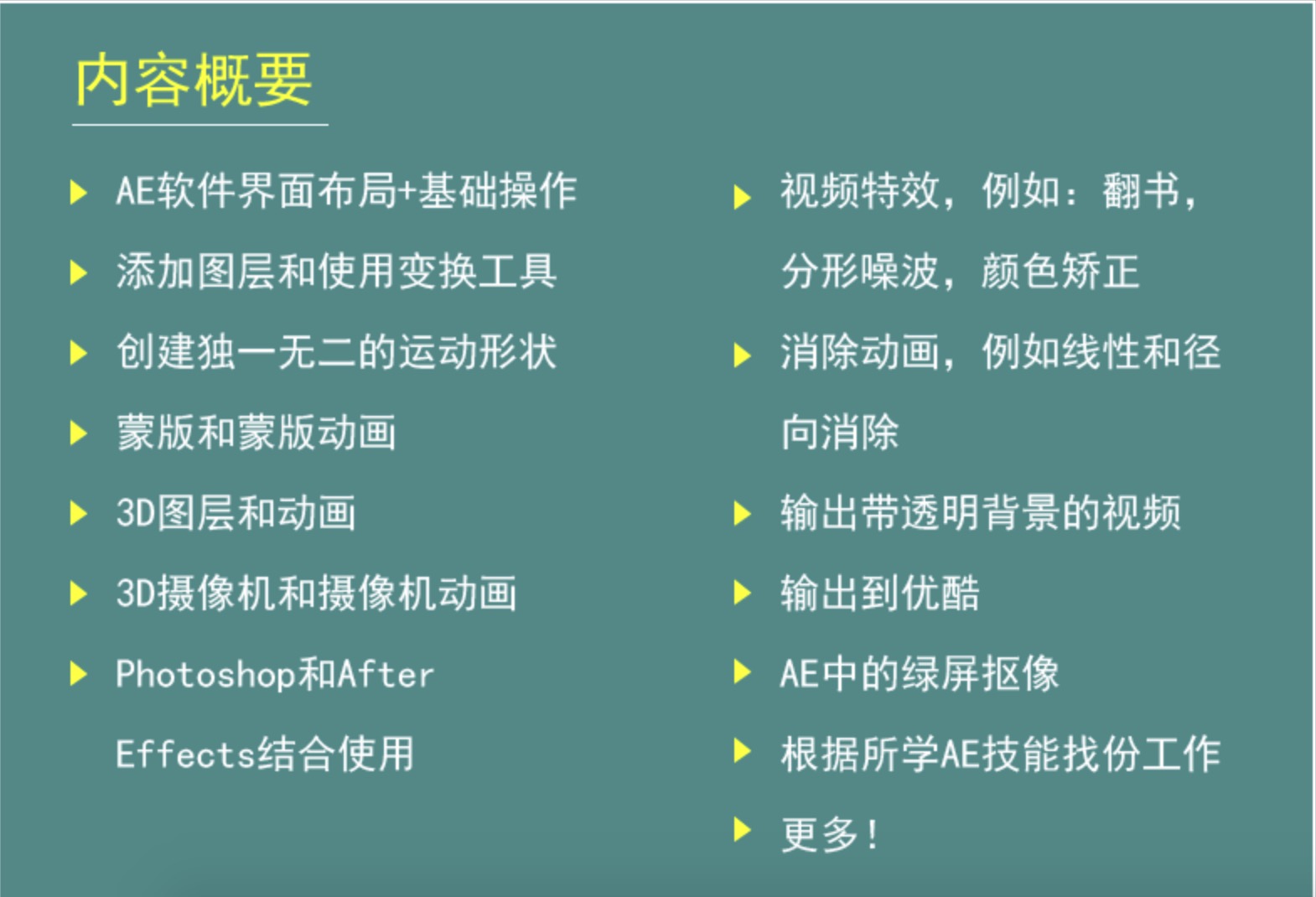 内容概要

AE软件界面布局+基础操作

添加图层和使用变换工具

创建独一无二的运动形状

蒙版和蒙版动画

3D图层和动画

3D摄像机和摄像机动画

Photoshop和After Effects结合使用

视频特效，例如：翻书，分形噪波，颜色矫正

消除动画，例如线性和径向消除

输出带透明背景的视频

输出到优酷

AE中的绿屏抠像

根据所学AE技能找份工作

更多！